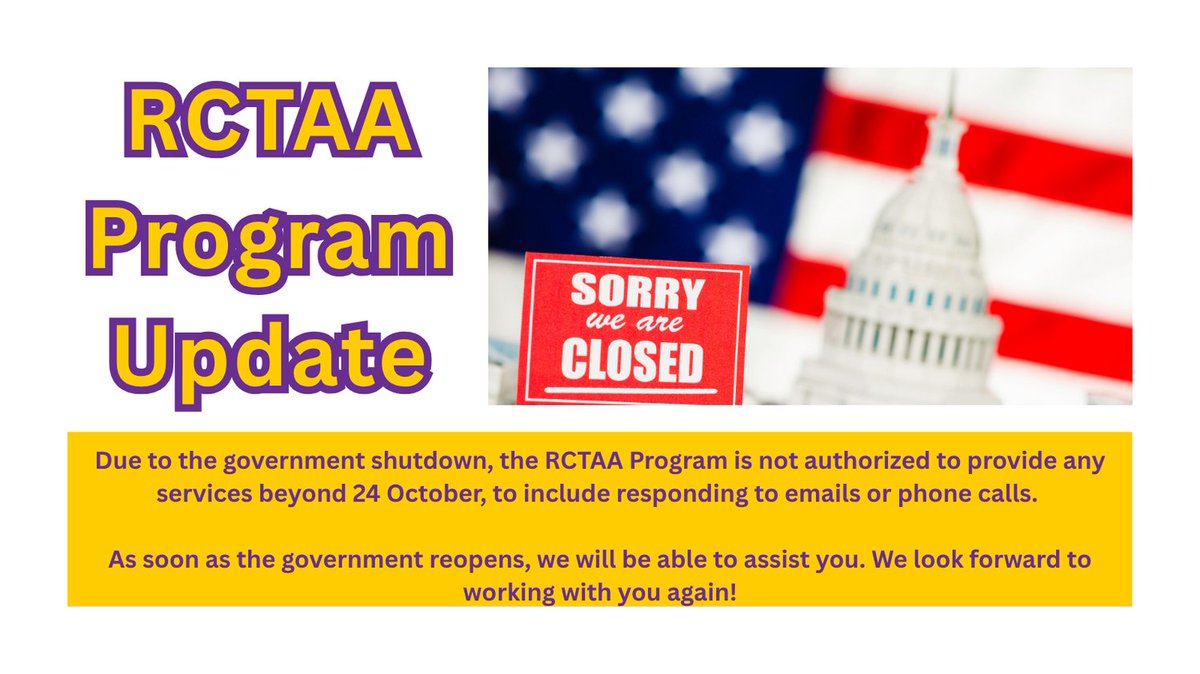 RCTAA Program Update

SORRY we are CLOSED

Due to the government shutdown, the RCTAA Program is not authorized to provide any services beyond 24 October, to include responding to emails or phone calls.

As soon as the government reopens, we will be able to assist you. We look forward to working with you again!